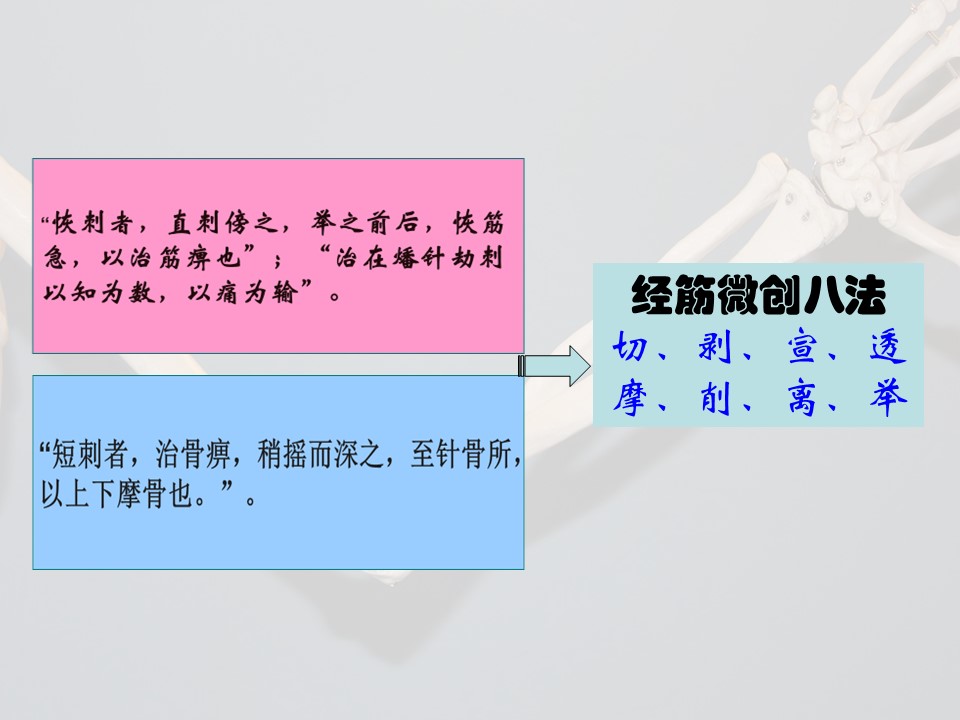 “恢刺者，直刺傍之，举之前后，恢筋急，以治筋痹也”；“治在燔针劫刺以知为数，以痛为输”。

“短刺者，治骨痹，稍摇而深之，至针骨所，以上下摩骨也。”。

经筋微创八法
切、剥、宣、透
摩、削、离、举